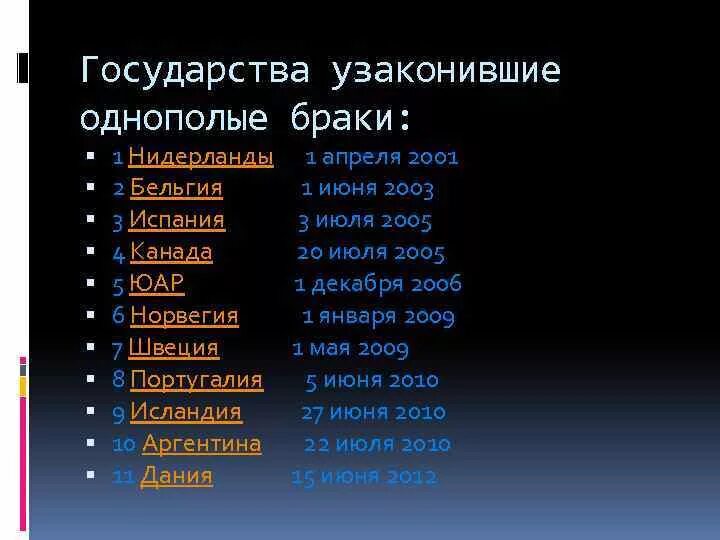 Государства узаконившие однополые браки:

- 1 Нидерланды 1 апреля 2001
- 2 Бельгия 1 июня 2003
- 3 Испания 3 июля 2005
- 4 Канада 20 июля 2005
- 5 ЮАР 1 декабря 2006
- 6 Норвегия 1 января 2009
- 7 Швеция 1 мая 2009
- 8 Португалия 5 июня 2010
- 9 Исландия 27 июня 2010
- 10 Аргентина 22 июля 2010
- 11 Дания 15 июня 2012